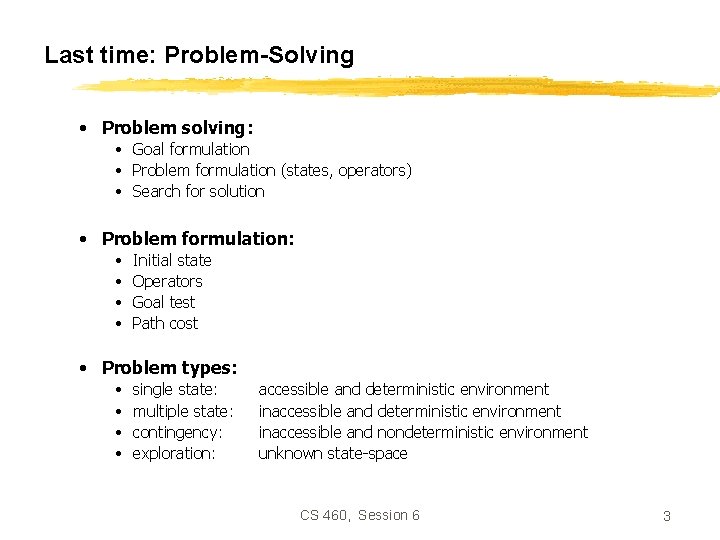 Last time: Problem-Solving

• Problem solving:
  • Goal formulation
  • Problem formulation (states, operators)
  • Search for solution

• Problem formulation:
  • Initial state
  • Operators
  • Goal test
  • Path cost

• Problem types:
  • single state: accessible and deterministic environment
  • multiple state: inaccessible and deterministic environment
  • contingency: inaccessible and nondeterministic environment
  • exploration: unknown state-space

CS 460, Session 6

3